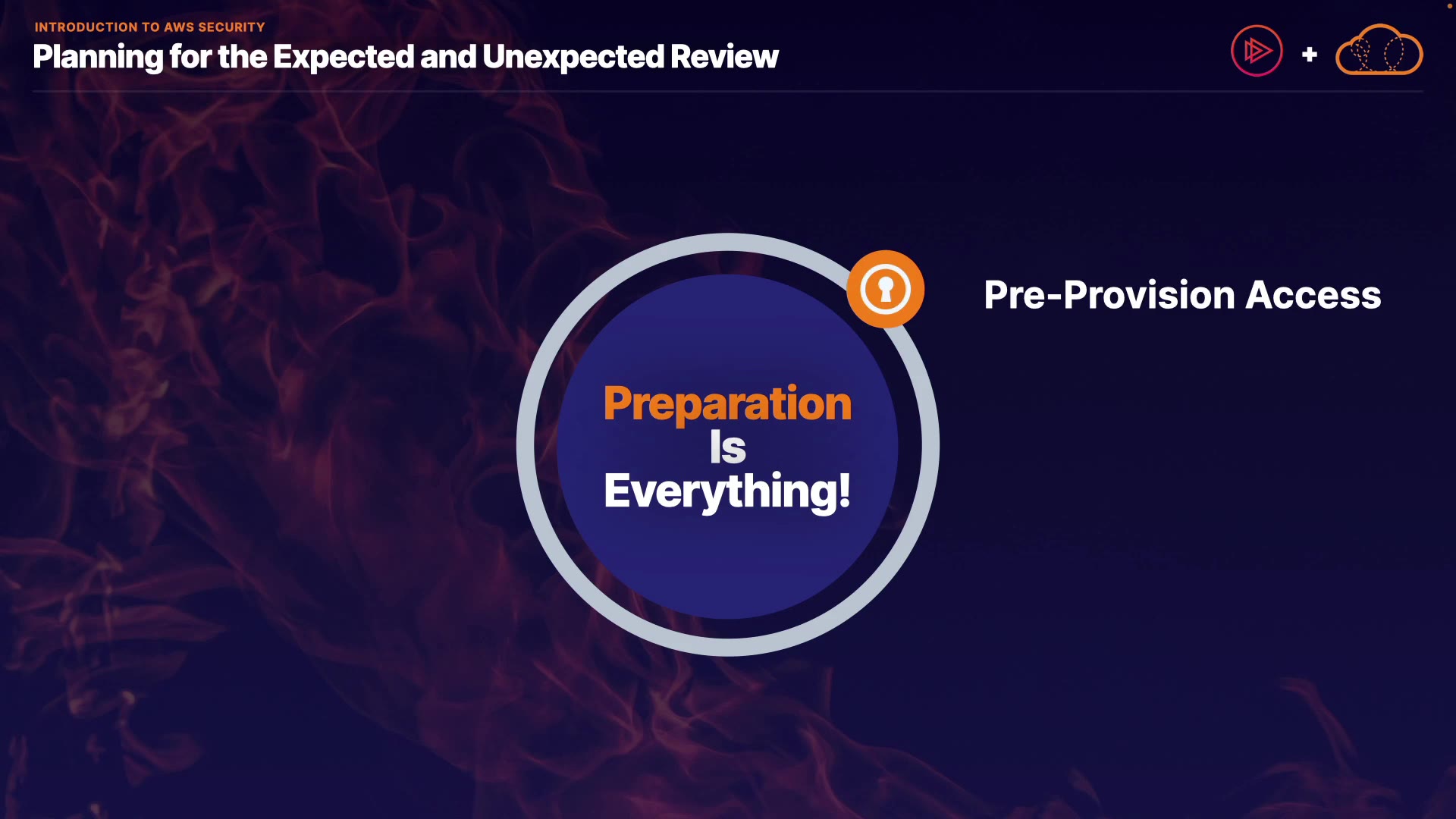 INTRODUCTION TO AWS SECURITY

Planning for the Expected and Unexpected Review

+

Preparation Is Everything!

Pre-Provision Access